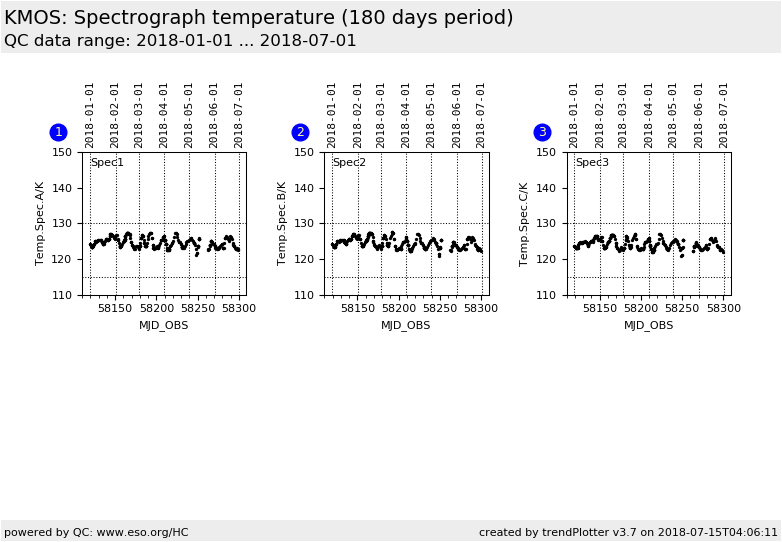 KMOS: Spectrograph temperature (180 days period)
QC data range: 2018-01-01 ... 2018-07-01

1
2018-01-01
2018-02-01
2018-03-01
2018-04-01
2018-05-01
2018-06-01
2018-07-01
Spec1
Temp.Spec.A/K
150
140
130
120
110
58150
58200
58250
58300
MJD_OBS

2
2018-01-01
2018-02-01
2018-03-01
2018-04-01
2018-05-01
2018-06-01
2018-07-01
Spec2
Temp.Spec.B/K
150
140
130
120
110
58150
58200
58250
58300
MJD_OBS

3
2018-01-01
2018-02-01
2018-03-01
2018-04-01
2018-05-01
2018-06-01
2018-07-01
Spec3
Temp.Spec.C/K
150
140
130
120
110
58150
58200
58250
58300
MJD_OBS

powered by QC: www.eso.org/HC
created by trendPlotter v3.7 on 2018-07-15T04:06:11